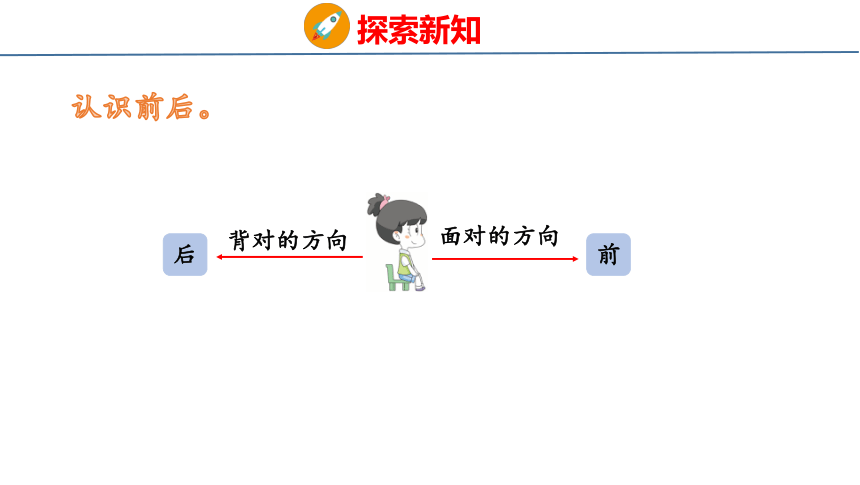 探索新知

认识前后。

后 背对的方向 面对的方向 前